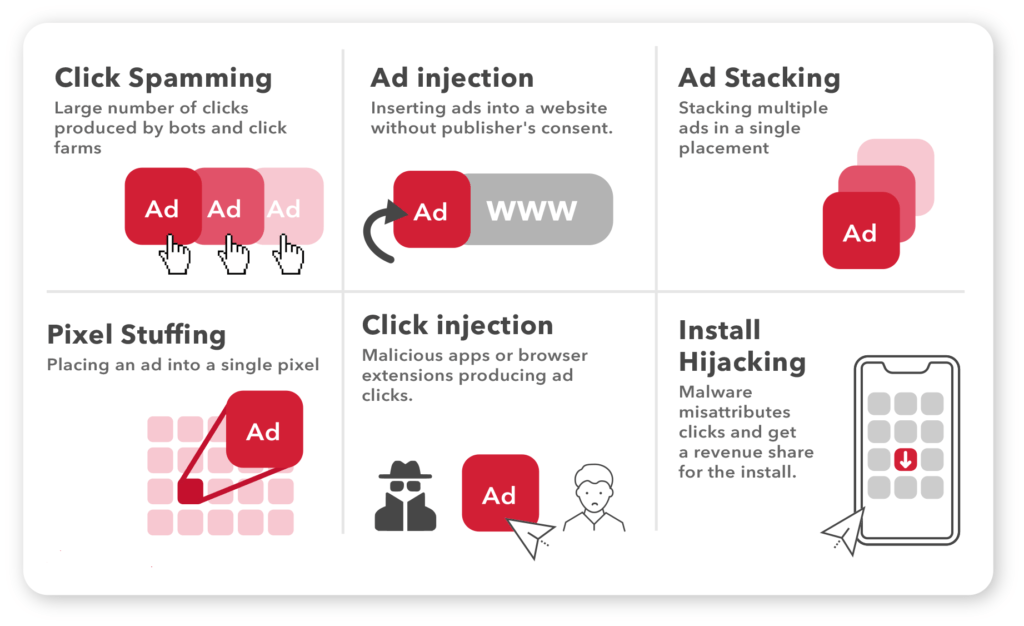 Click Spamming
Large number of clicks produced by bots and click farms

Ad Ad Ad

Ad injection
Inserting ads into a website without publisher's consent.

Ad WWW

Ad Stacking
Stacking multiple ads in a single placement

Ad

Pixel Stuffing
Placing an ad into a single pixel

Ad

Click injection
Malicious apps or browser extensions producing ad clicks.

Ad

Install Hijacking
Malware misattributes clicks and get a revenue share for the install.